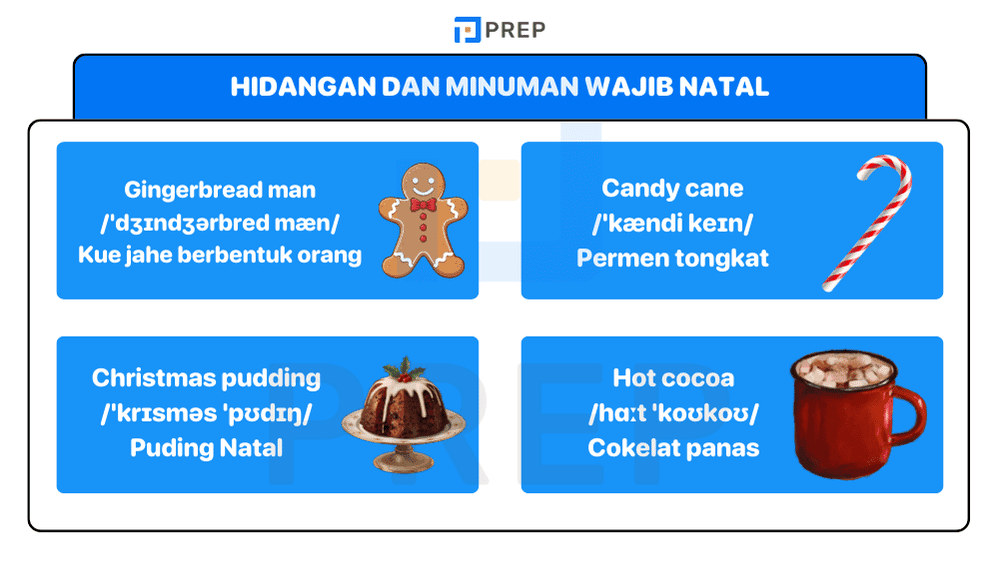 PREP

HIDANGAN DAN MINUMAN WAJIB NATAL

Gingerbread man
/ˈdʒɪndʒərbred mæn/
Kue jahe berbentuk orang

Candy cane
/ˈkændi keɪn/
Permen tongkat

Christmas pudding
/ˈkrɪsməs ˈpʊdɪŋ/
Puding Natal

Hot cocoa
/hɑːt ˈkoʊkoʊ/
Cokelat panas

PREP